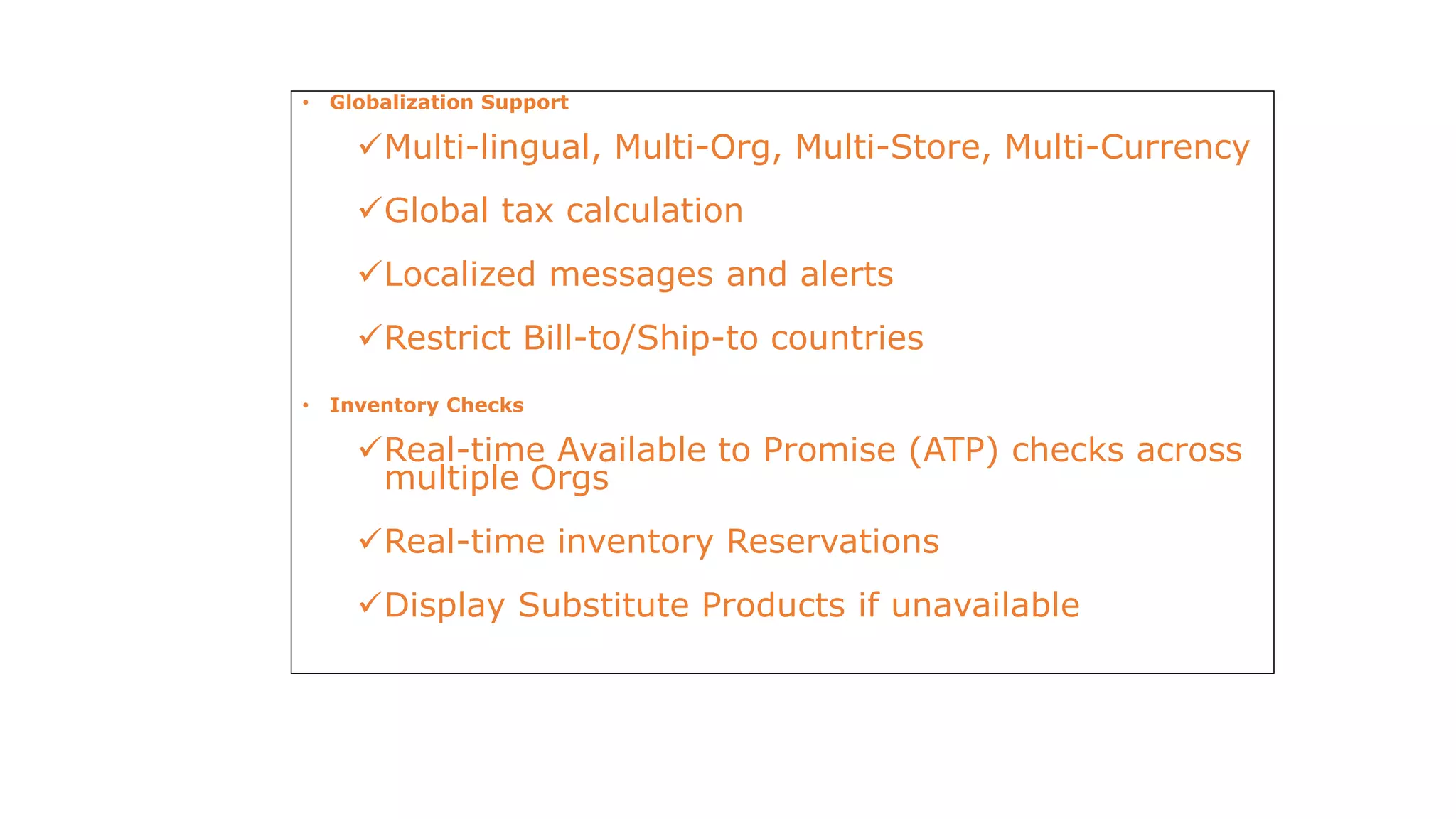 • Globalization Support

✓Multi-lingual, Multi-Org, Multi-Store, Multi-Currency

✓Global tax calculation

✓Localized messages and alerts

✓Restrict Bill-to/Ship-to countries

• Inventory Checks

✓Real-time Available to Promise (ATP) checks across multiple Orgs

✓Real-time inventory Reservations

✓Display Substitute Products if unavailable